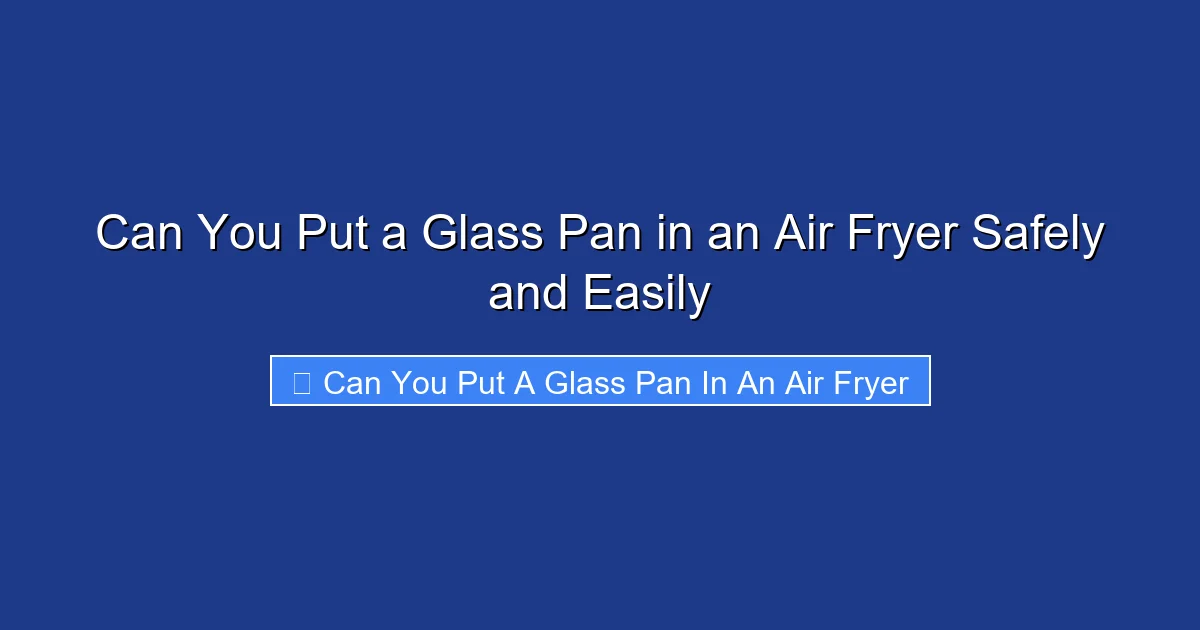 Can You Put a Glass Pan in an Air Fryer Safely and Easily

Can You Put A Glass Pan In An Air Fryer